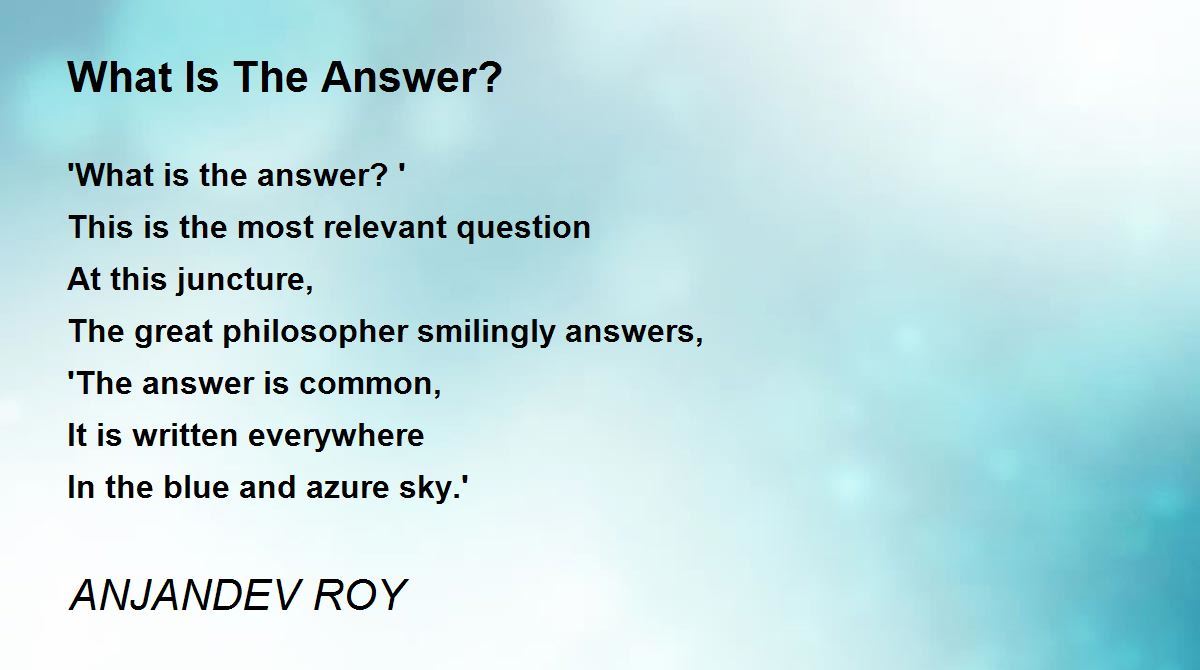 What Is The Answer?

'What is the answer? '
This is the most relevant question
At this juncture,
The great philosopher smilingly answers,
'The answer is common,
It is written everywhere
In the blue and azure sky.'

ANJANDEV ROY